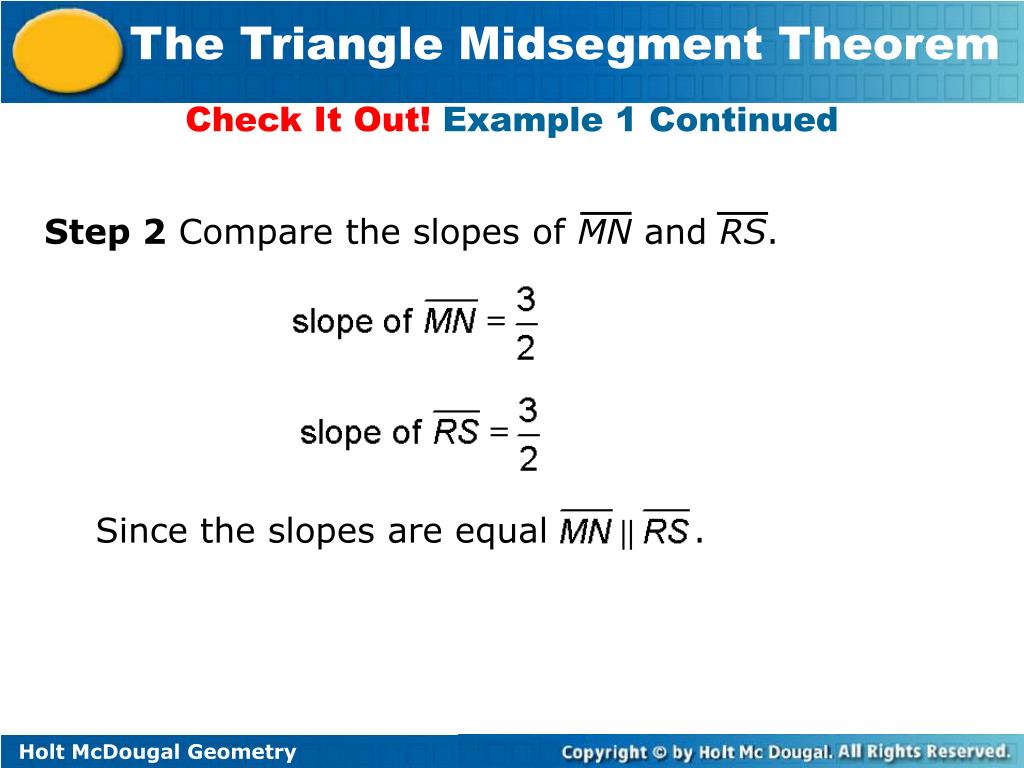 The Triangle Midsegment Theorem

Check It Out! Example 1 Continued

Step 2 Compare the slopes of $\overline{MN}$ and $\overline{RS}$.

slope of $\overline{MN} = \frac{3}{2}$

slope of $\overline{RS} = \frac{3}{2}$

Since the slopes are equal $\overline{MN} \parallel \overline{RS}$.

Holt McDougal Geometry

Copyright © by Holt Mc Dougal. All Rights Reserved.